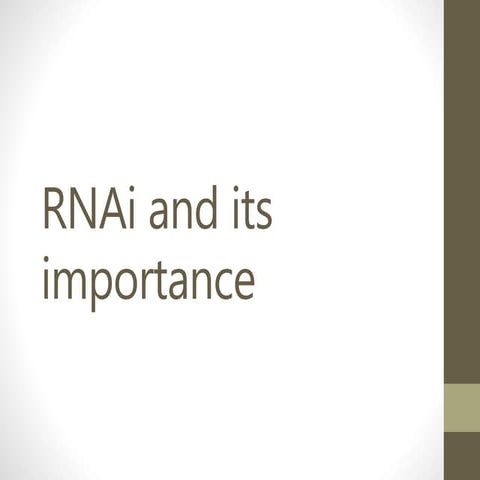 RNAi and its importance